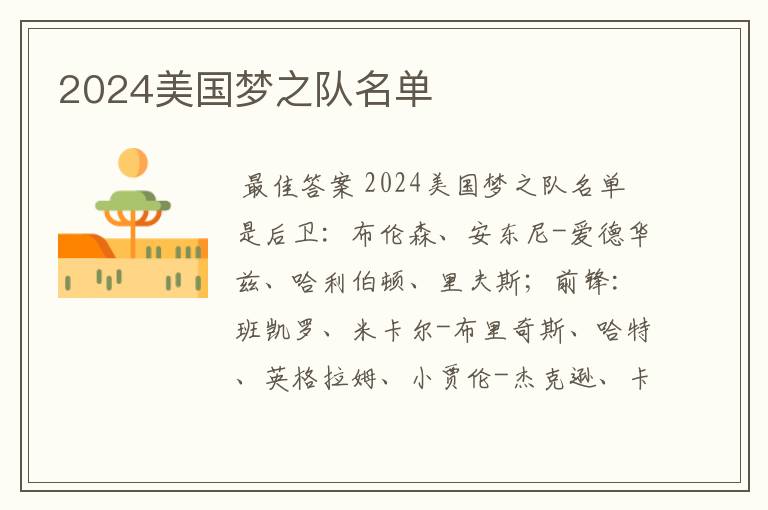 2024美国梦之队名单

最佳答案 2024美国梦之队名单是后卫：布伦森、安东尼-爱德华兹、哈利伯顿、里夫斯；前锋：班凯罗、米卡尔-布里奇斯、哈特、英格拉姆、小贾伦-杰克逊、卡